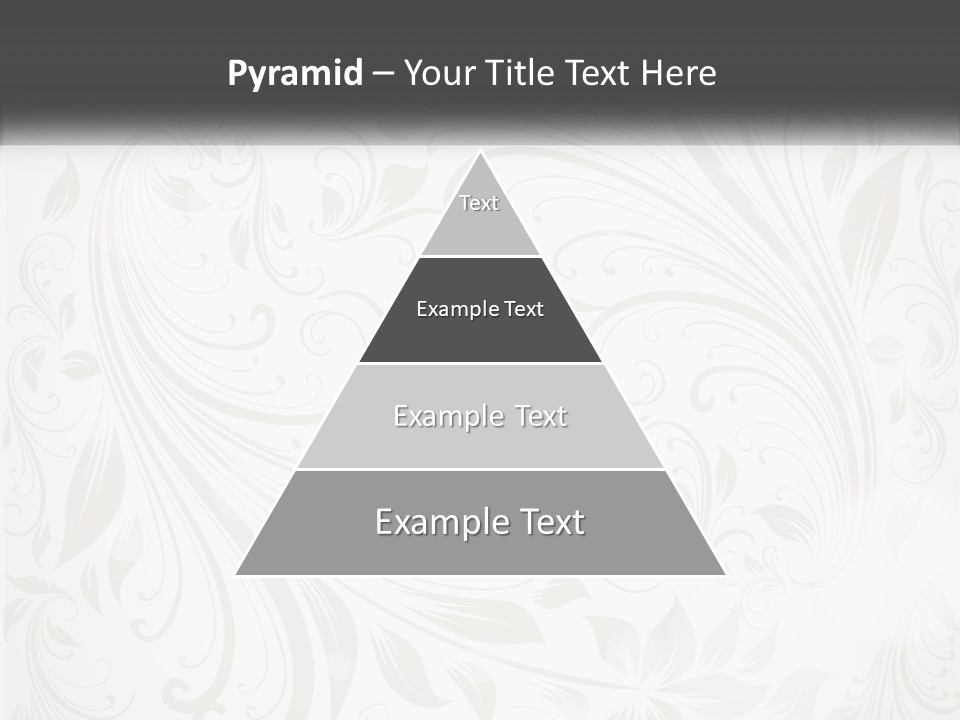 Pyramid – Your Title Text Here

Text

Example Text

Example Text

Example Text